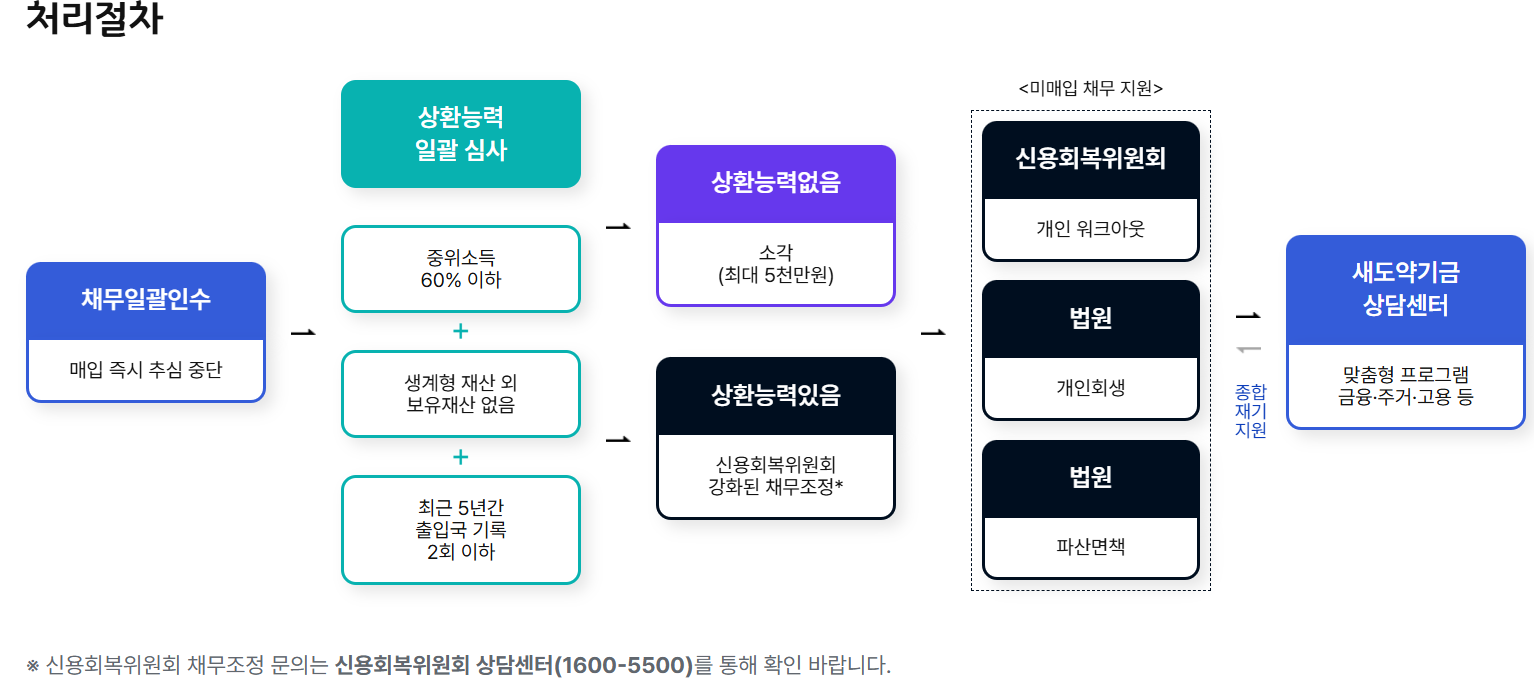 처리절차

채무일괄인수

매입 즉시 추심 중단

상환능력 일괄 심사

중위소득 60% 이하

+

생계형 재산 외 보유재산 없음

+

최근 5년간 출입국 기록 2회 이하

상환능력없음

소각 (최대 5천만원)

상환능력있음

신용회복위원회 강화된 채무조정*

<미매입 채무 지원>

신용회복위원회

개인 워크아웃

법원

개인회생

법원

파산면책

종합 재기 지원

새도약기금 상담센터

맞춤형 프로그램 금융·주거·고용 등

※ 신용회복위원회 채무조정 문의는 신용회복위원회 상담센터(1600-5500)를 통해 확인 바랍니다.